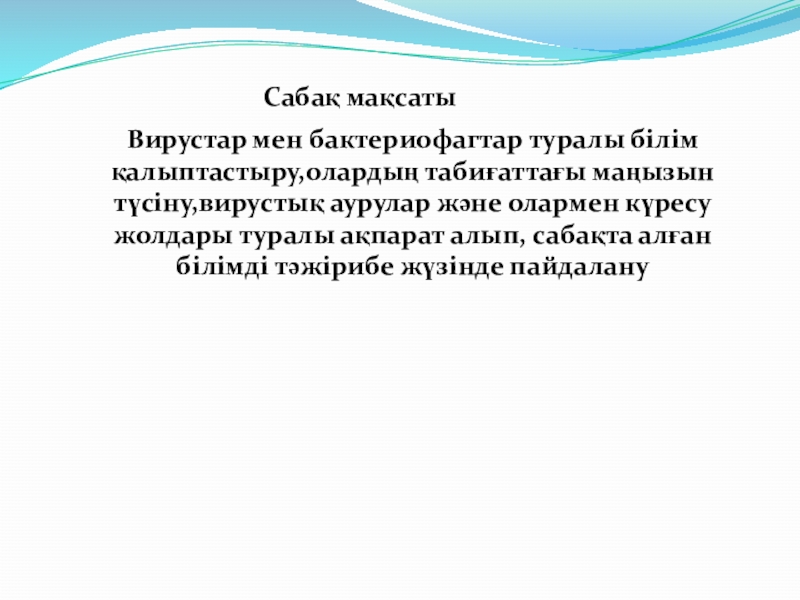 Сабақ мақсаты

Вирустар мен бактериофагтар туралы білім қалыптастыру,олардың табиғаттағы маңызын түсіну,вирустық аурулар және олармен күресу жолдары туралы ақпарат алып, сабақта алған білімді тәжірибе жүзінде пайдалану